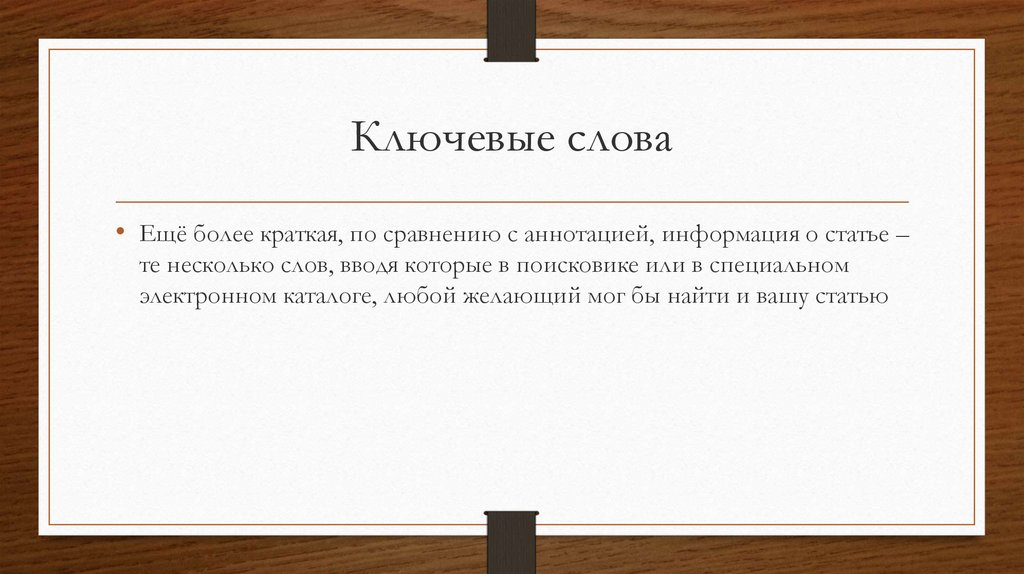 Ключевые слова

• Ещё более краткая, по сравнению с аннотацией, информация о статье – те несколько слов, вводя которые в поисковике или в специальном электронном каталоге, любой желающий мог бы найти и вашу статью